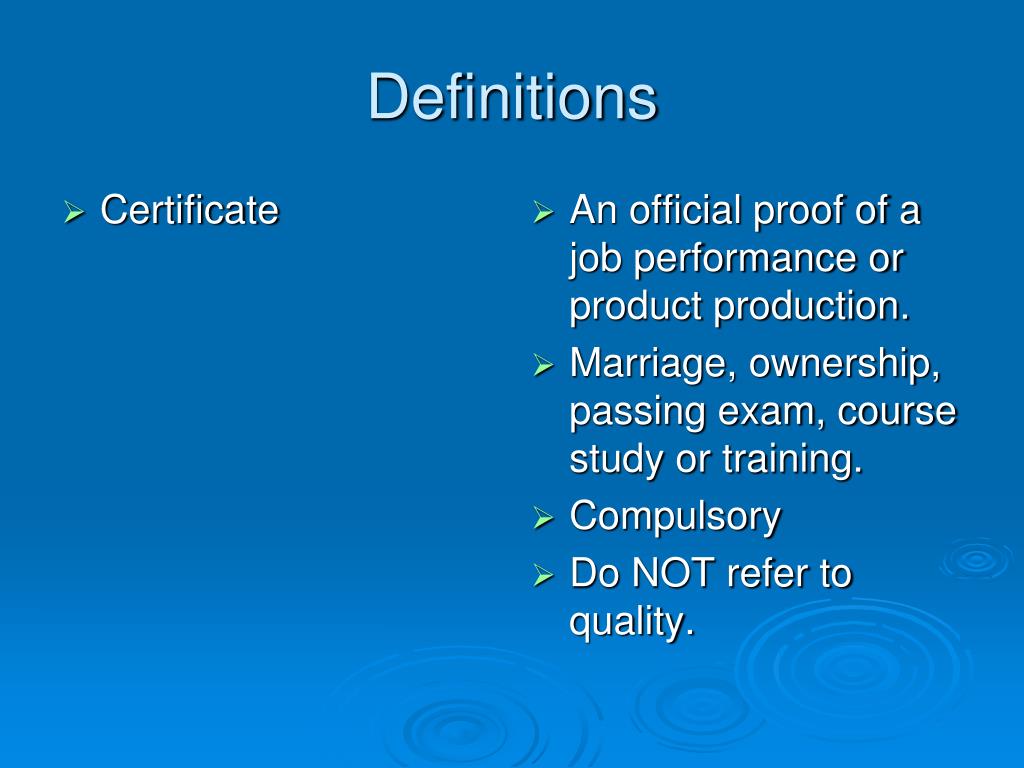 Definitions

➢ Certificate

➢ An official proof of a job performance or product production.
➢ Marriage, ownership, passing exam, course study or training.
➢ Compulsory
➢ Do NOT refer to quality.